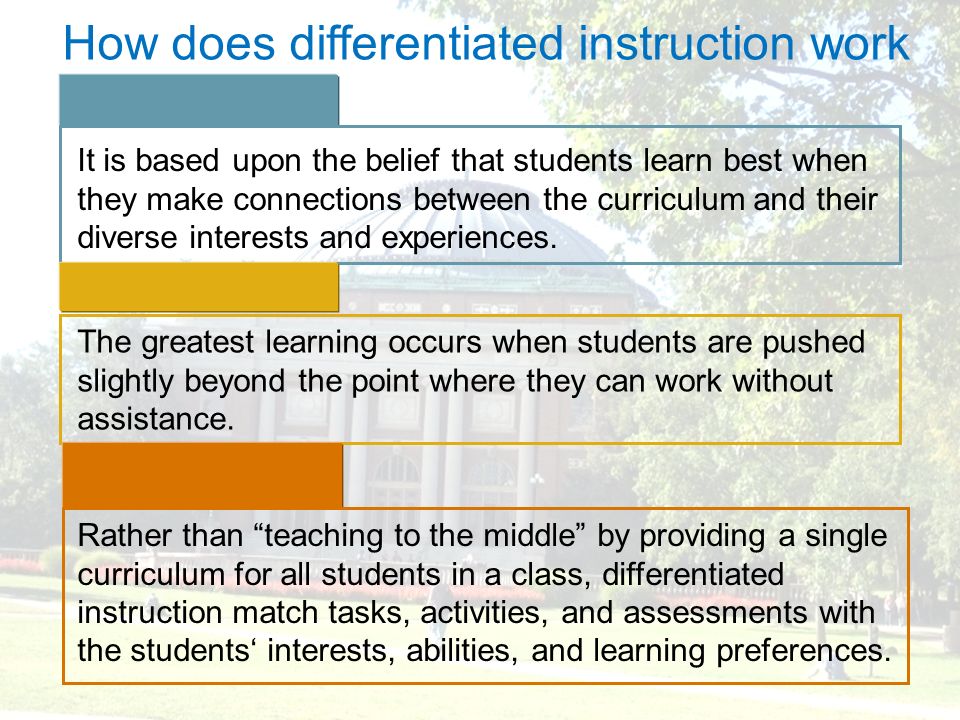 How does differentiated instruction work

It is based upon the belief that students learn best when they make connections between the curriculum and their diverse interests and experiences.

The greatest learning occurs when students are pushed slightly beyond the point where they can work without assistance.

Rather than “teaching to the middle” by providing a single curriculum for all students in a class, differentiated instruction match tasks, activities, and assessments with the students‘ interests, abilities, and learning preferences.